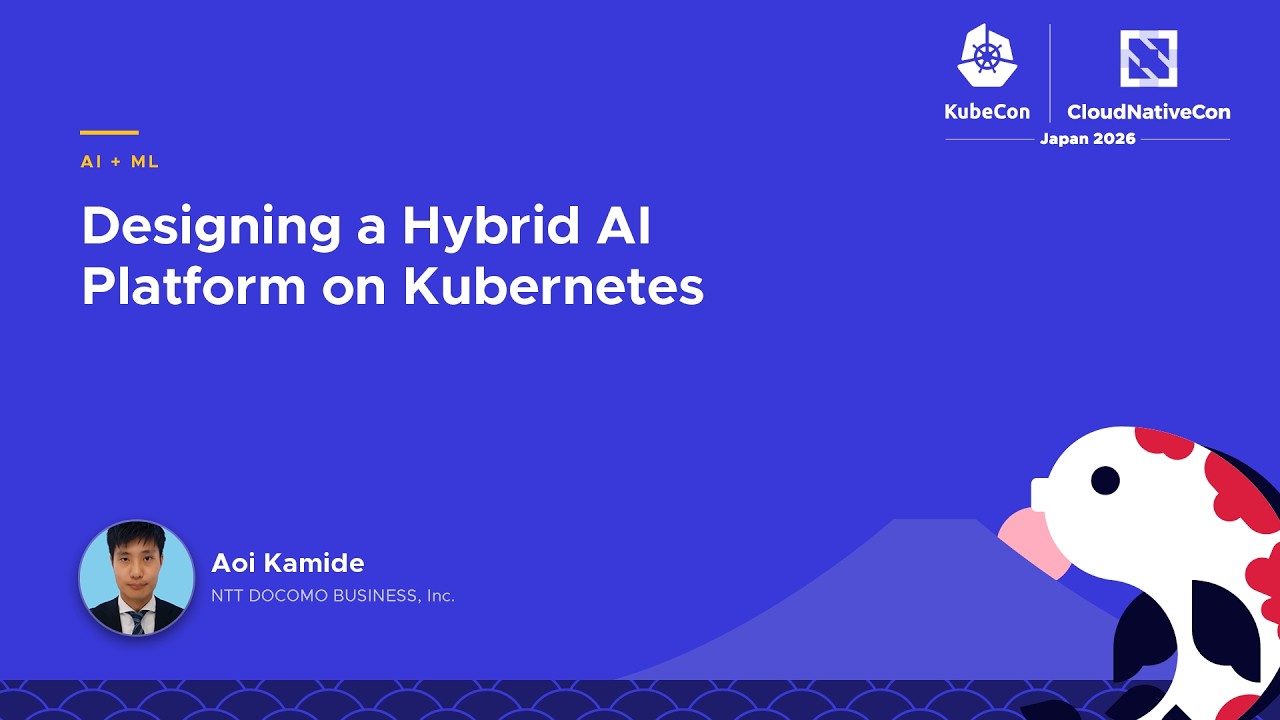 KubeCon

CloudNativeCon

Japan 2026

AI + ML

Designing a Hybrid AI Platform on Kubernetes

Aoi Kamide

NTT DOCOMO BUSINESS, Inc.